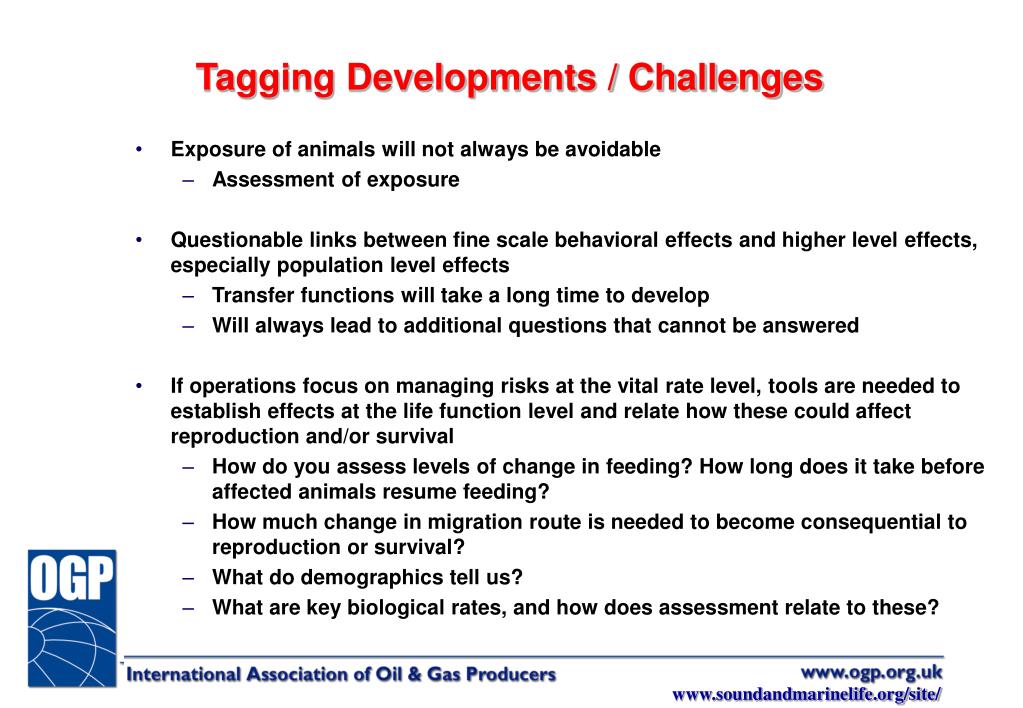 Tagging Developments / Challenges

• Exposure of animals will not always be avoidable
– Assessment of exposure

• Questionable links between fine scale behavioral effects and higher level effects, especially population level effects
– Transfer functions will take a long time to develop
– Will always lead to additional questions that cannot be answered

• If operations focus on managing risks at the vital rate level, tools are needed to establish effects at the life function level and relate how these could affect reproduction and/or survival
– How do you assess levels of change in feeding? How long does it take before affected animals resume feeding?
– How much change in migration route is needed to become consequential to reproduction or survival?
– What do demographics tell us?
– What are key biological rates, and how does assessment relate to these?

OGP

International Association of Oil & Gas Producers

www.ogp.org.uk
www.soundandmarinelife.org/site/